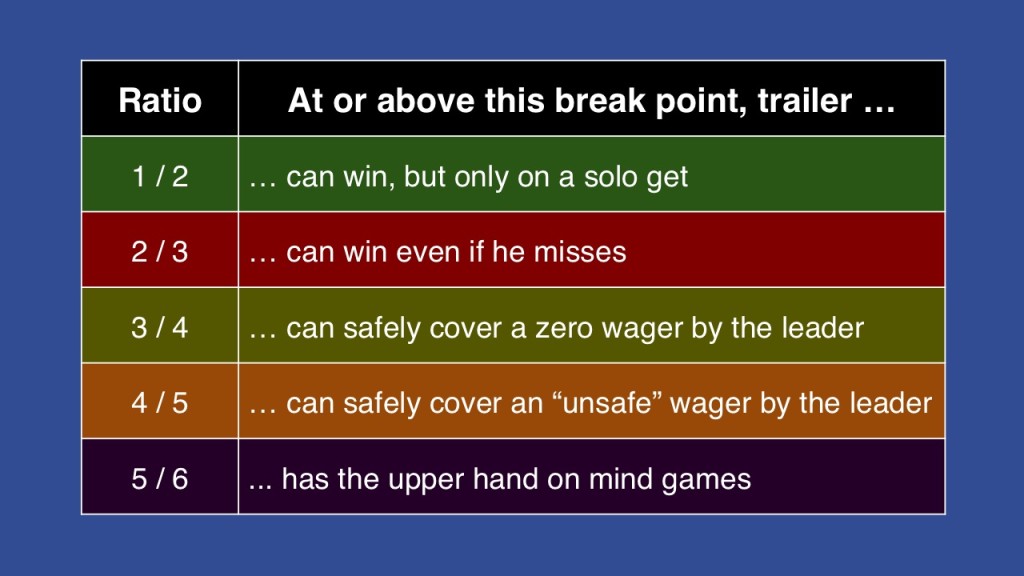 | Ratio | At or above this break point, trailer … |
|---|---|
| 1 / 2 | … can win, but only on a solo get |
| 2 / 3 | … can win even if he misses |
| 3 / 4 | … can safely cover a zero wager by the leader |
| 4 / 5 | … can safely cover an “unsafe” wager by the leader |
| 5 / 6 | ... has the upper hand on mind games |